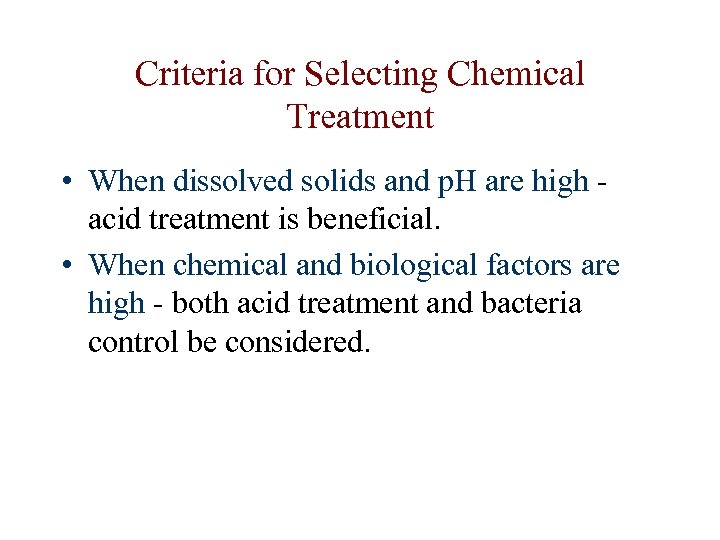 Criteria for Selecting Chemical Treatment

• When dissolved solids and pH are high - acid treatment is beneficial.

• When chemical and biological factors are high - both acid treatment and bacteria control be considered.